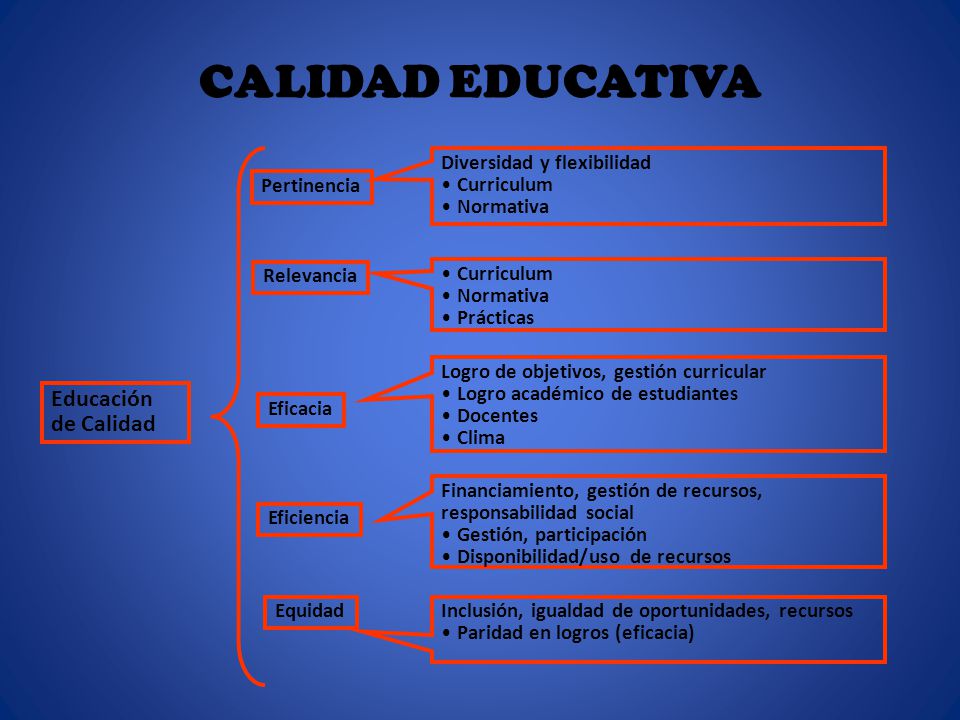 CALIDAD EDUCATIVA

Educación de Calidad

Pertinencia

Diversidad y flexibilidad
• Curriculum
• Normativa

Relevancia

• Curriculum
• Normativa
• Prácticas

Eficacia

Logro de objetivos, gestión curricular
• Logro académico de estudiantes
• Docentes
• Clima

Eficiencia

Financiamiento, gestión de recursos, responsabilidad social
• Gestión, participación
• Disponibilidad/uso de recursos

Equidad

Inclusión, igualdad de oportunidades, recursos
• Paridad en logros (eficacia)